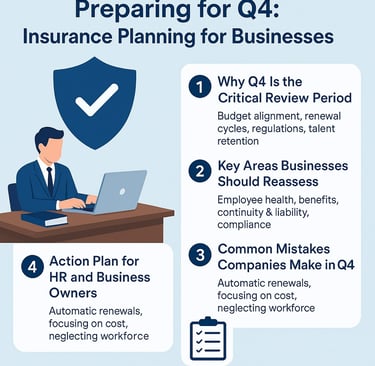 Preparing for Q4:
Insurance Planning for Businesses

1 Why Q4 Is the Critical Review Period

Budget alignment, renewal cycles, regulations, talent retention

2 Key Areas Businesses Should Reassess

Employee health, benefits, continuity & liability, compliance

3 Common Mistakes Companies Make in Q4

Automatic renewals, focusing on cost, neglecting workforce

4 Action Plan for HR and Business Owners

Automatic renewals, focusing on cost, neglecting workforce